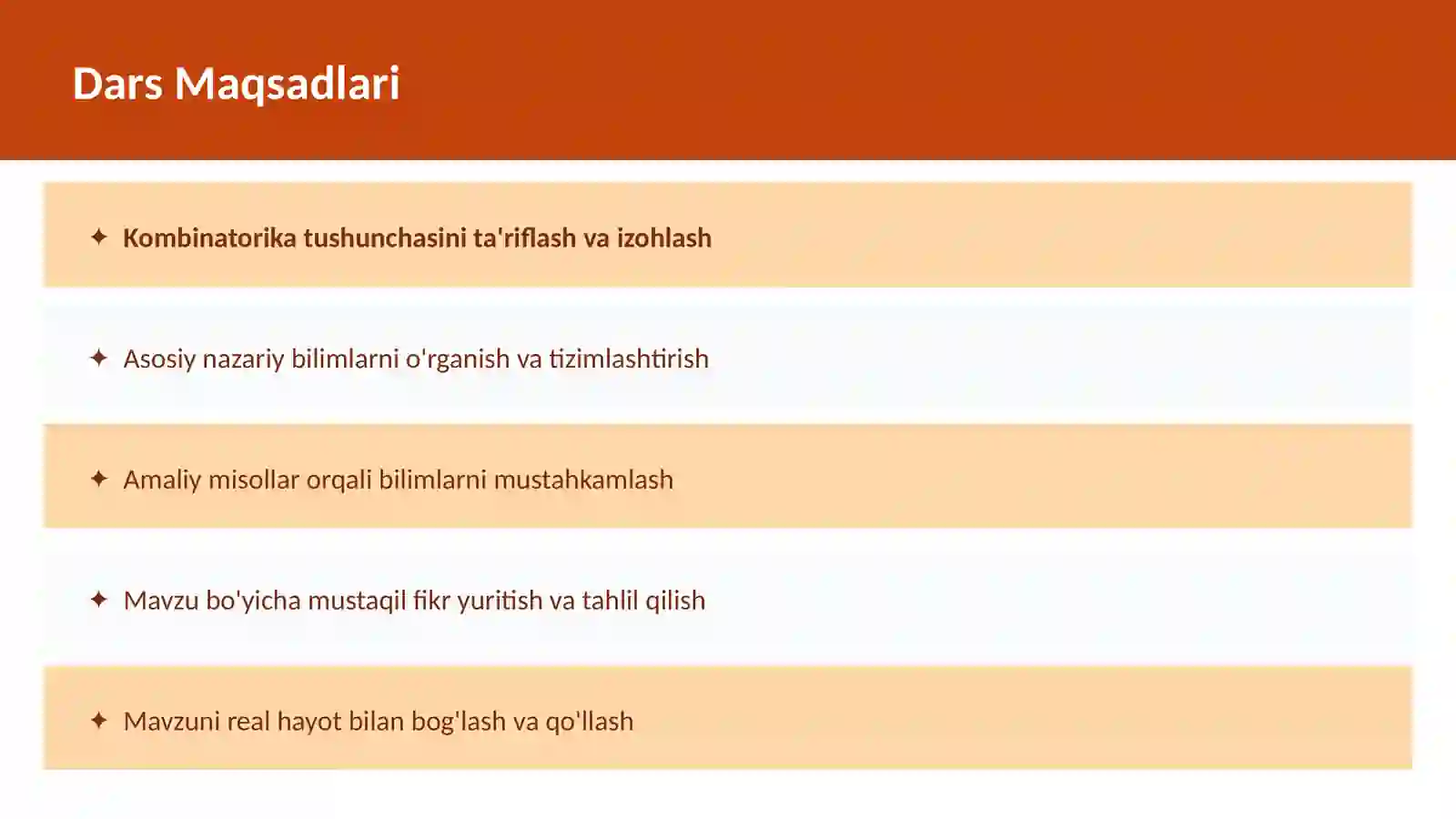 Dars Maqsadlari

✦ Kombinatorika tushunchasini ta'riflash va izohlash

✦ Asosiy nazariy bilimlarni o'rganish va tizimlashtirish

✦ Amaliy misollar orqali bilimlarni mustahkamlash

✦ Mavzu bo'yicha mustaqil fikr yuritish va tahlil qilish

✦ Mavzuni real hayot bilan bog'lash va qo'llash